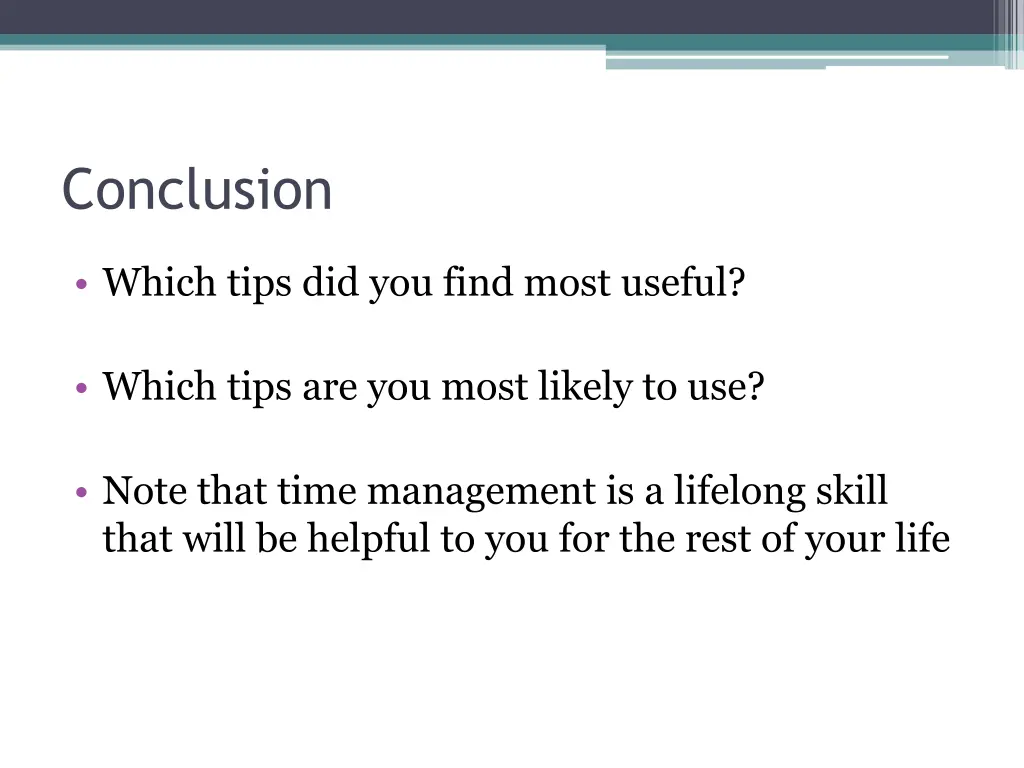 Conclusion

• Which tips did you find most useful?

• Which tips are you most likely to use?

• Note that time management is a lifelong skill that will be helpful to you for the rest of your life